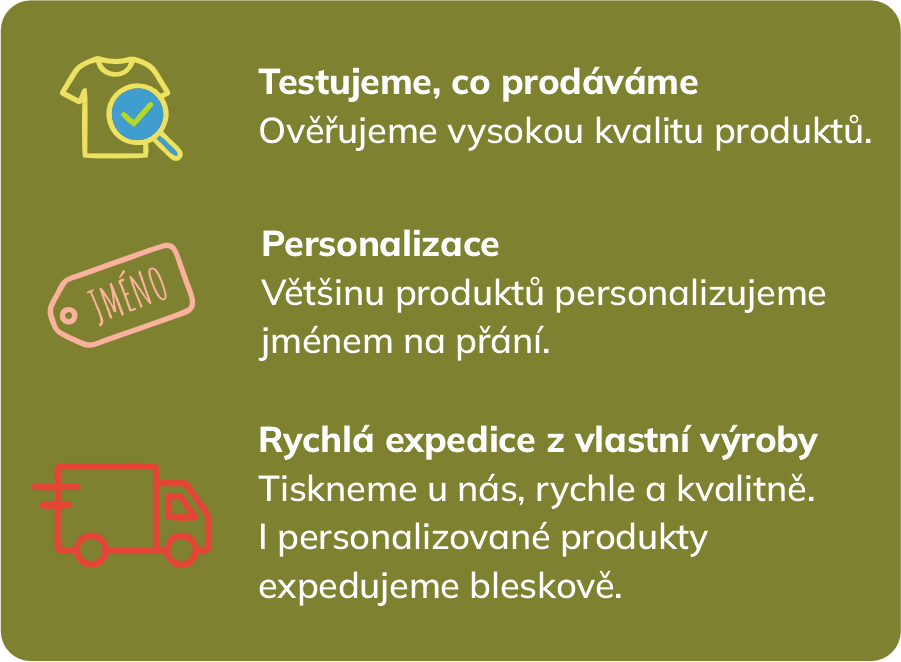 Testujeme, co prodáváme
Ověřujeme vysokou kvalitu produktů.

JMÉNO

Personalizace
Většinu produktů personalizujeme jménem na přání.

Rychlá expedice z vlastní výroby
Tiskneme u nás, rychle a kvalitně. I personalizované produkty expedujeme bleskově.